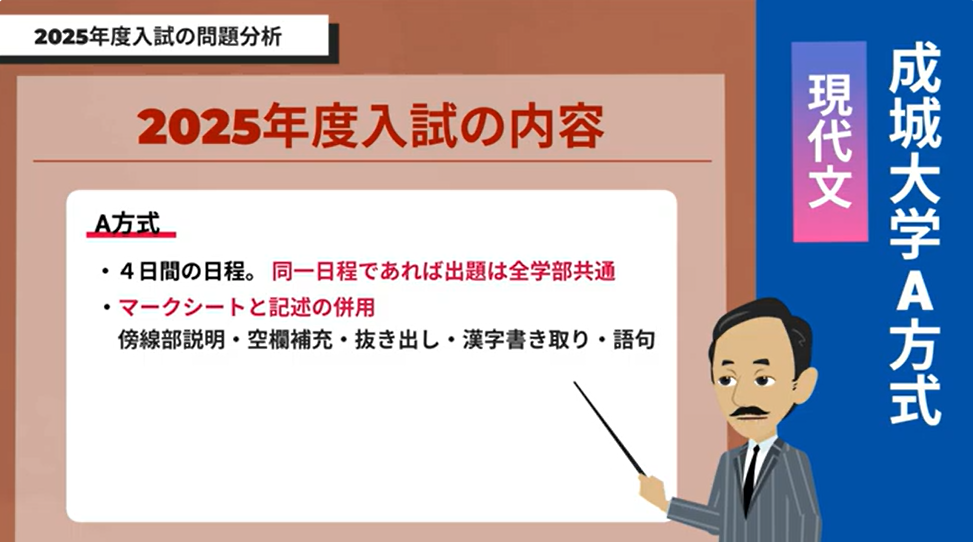 2025年度入試の問題分析

2025年度入試の内容

A方式

・４日間の日程。同一日程であれば出題は全学部共通

・マークシートと記述の併用
傍線部説明・空欄補充・抜き出し・漢字書き取り・語句

現代文

成城大学A方式